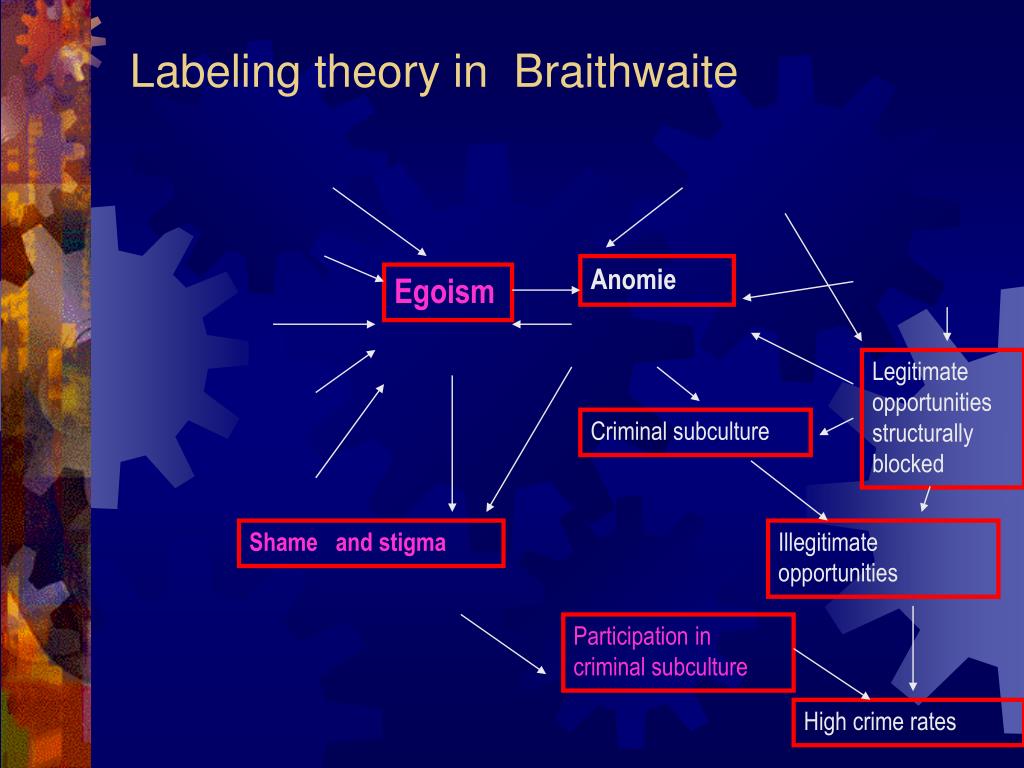 Labeling theory in Braithwaite

Egoism

Anomie

Legitimate opportunities structurally blocked

Criminal subculture

Shame and stigma

Illegitimate opportunities

Participation in criminal subculture

High crime rates